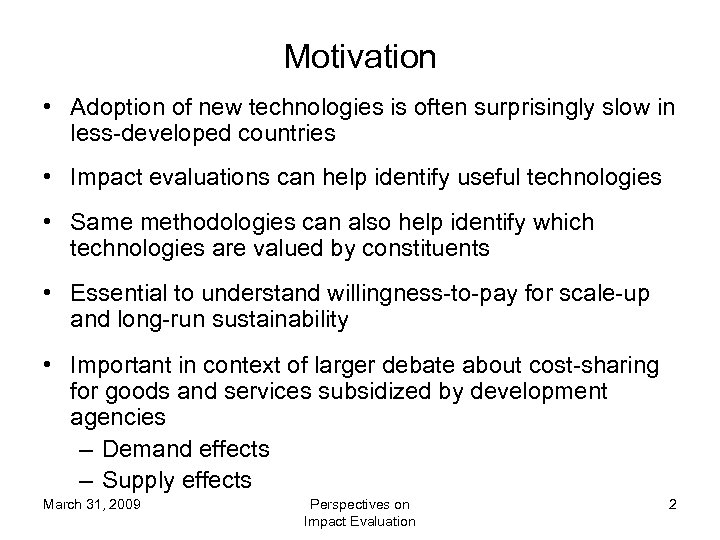 Motivation

• Adoption of new technologies is often surprisingly slow in less-developed countries

• Impact evaluations can help identify useful technologies

• Same methodologies can also help identify which technologies are valued by constituents

• Essential to understand willingness-to-pay for scale-up and long-run sustainability

• Important in context of larger debate about cost-sharing for goods and services subsidized by development agencies
– Demand effects
– Supply effects

March 31, 2009

Perspectives on Impact Evaluation

2